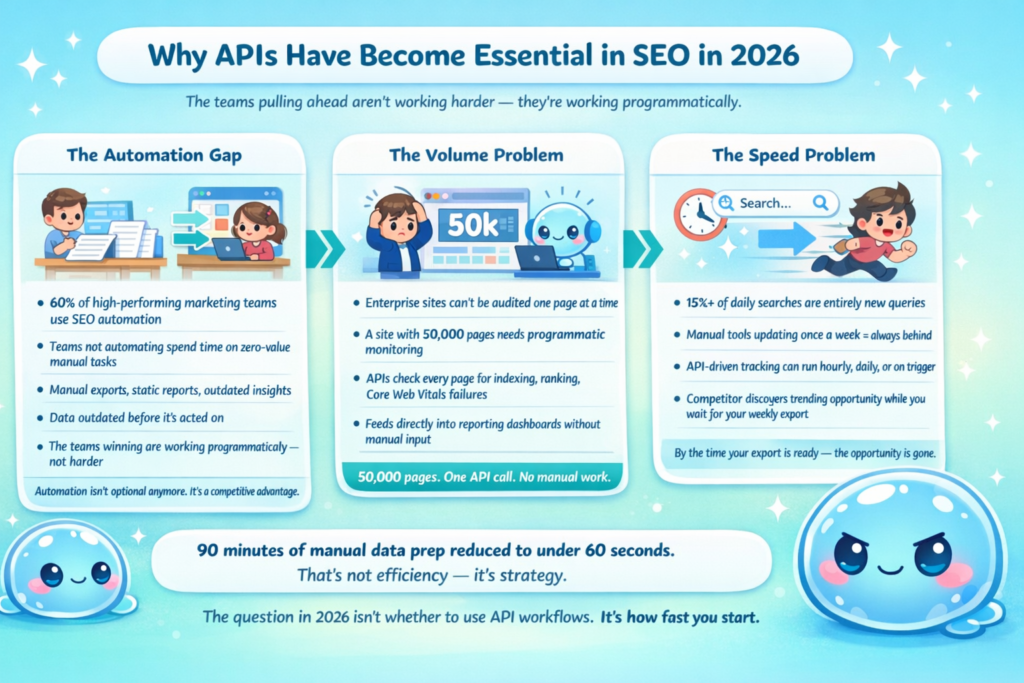 Why APIs Have Become Essential in SEO in 2026

The teams pulling ahead aren't working harder — they're working programmatically.

The Automation Gap

- 60% of high-performing marketing teams use SEO automation
- Teams not automating spend time on zero-value manual tasks
- Manual exports, static reports, outdated insights
- Data outdated before it's acted on
- The teams winning are working programmaticaly — not harder

Automation isn't optional anymore. It's a competitive advantage.

The Volume Problem

50k

- Enterprise sites can't be audited one page at a time
- A site with 50,000 pages needs programmatic monitoring
- APIs check every page for indexing, ranking, Core Web Vitals failures
- Feeds directly into reporting dashboards without manual input

50,000 pages. One API call. No manual work.

The Speed Problem

Search...

- 15%+ of daily searches are entirely new queries
- Manual tools updating once a week = always behind
- API-driven tracking can run hourly, daily, or on trigger
- Competitor discovers trending opportunity while you wait for your weekly export

By the time your export is ready — the opportunity is gone.

90 minutes of manual data prep reduced to under 60 seconds.
That's not efficiency — it's strategy.

The question in 2026 isn't whether to use API workflows. It's how fast you start.